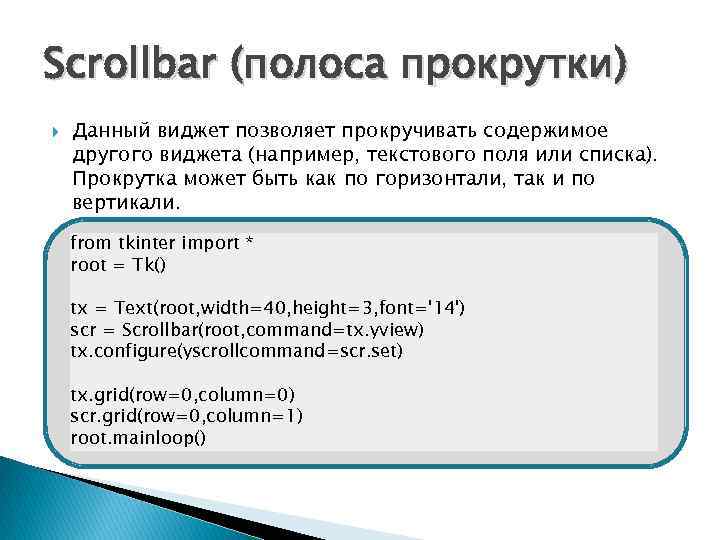 Scrollbar (полоса прокрутки)

Данный виджет позволяет прокручивать содержимое другого виджета (например, текстового поля или списка). Прокрутка может быть как по горизонтали, так и по вертикали.

from tkinter import *
root = Tk()

tx = Text(root,width=40,height=3,font='14')
scr = Scrollbar(root,command=tx.yview)
tx.configure(yscrollcommand=scr.set)

tx.grid(row=0,column=0)
scr.grid(row=0,column=1)
root.mainloop()